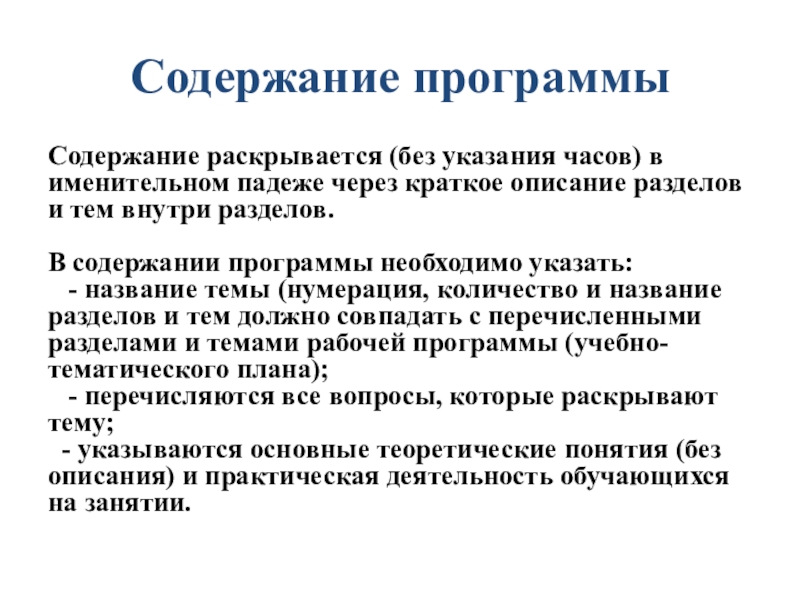 Содержание программы

Содержание раскрывается (без указания часов) в именительном падеже через краткое описание разделов и тем внутри разделов.

В содержании программы необходимо указать:
- название темы (нумерация, количество и название разделов и тем должно совпадать с перечисленными разделами и темами рабочей программы (учебно-тематического плана);
- перечисляются все вопросы, которые раскрывают тему;
- указываются основные теоретические понятия (без описания) и практическая деятельность обучающихся на занятии.